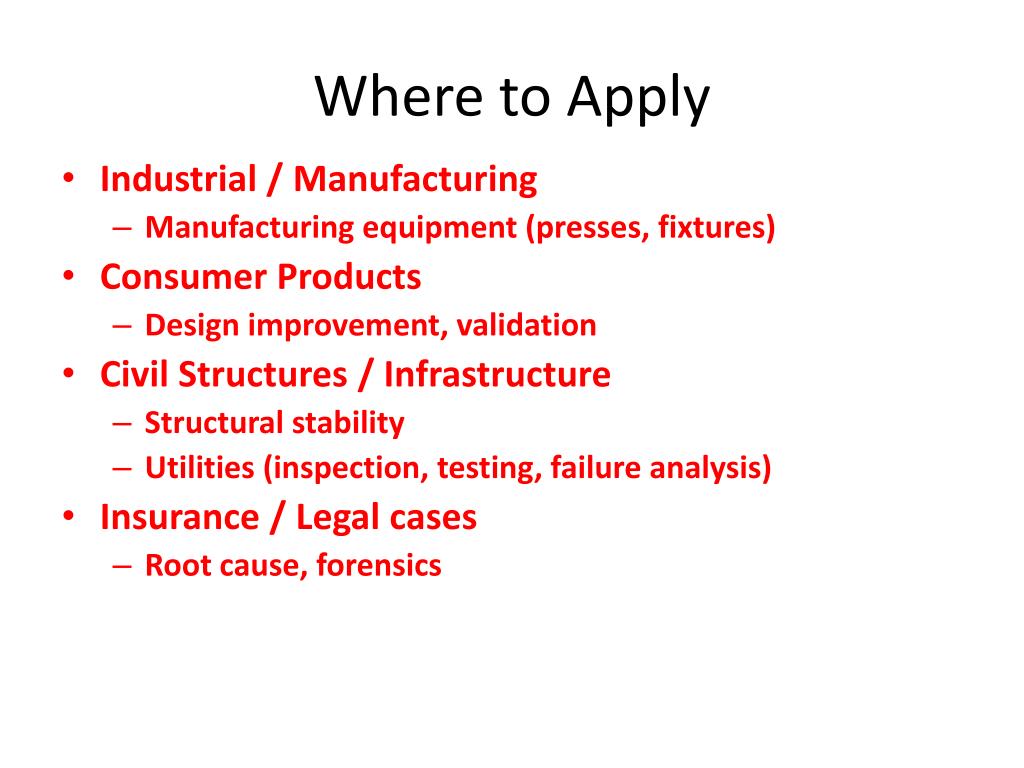 Where to Apply

• Industrial / Manufacturing
  – Manufacturing equipment (presses, fixtures)
• Consumer Products
  – Design improvement, validation
• Civil Structures / Infrastructure
  – Structural stability
  – Utilities (inspection, testing, failure analysis)
• Insurance / Legal cases
  – Root cause, forensics